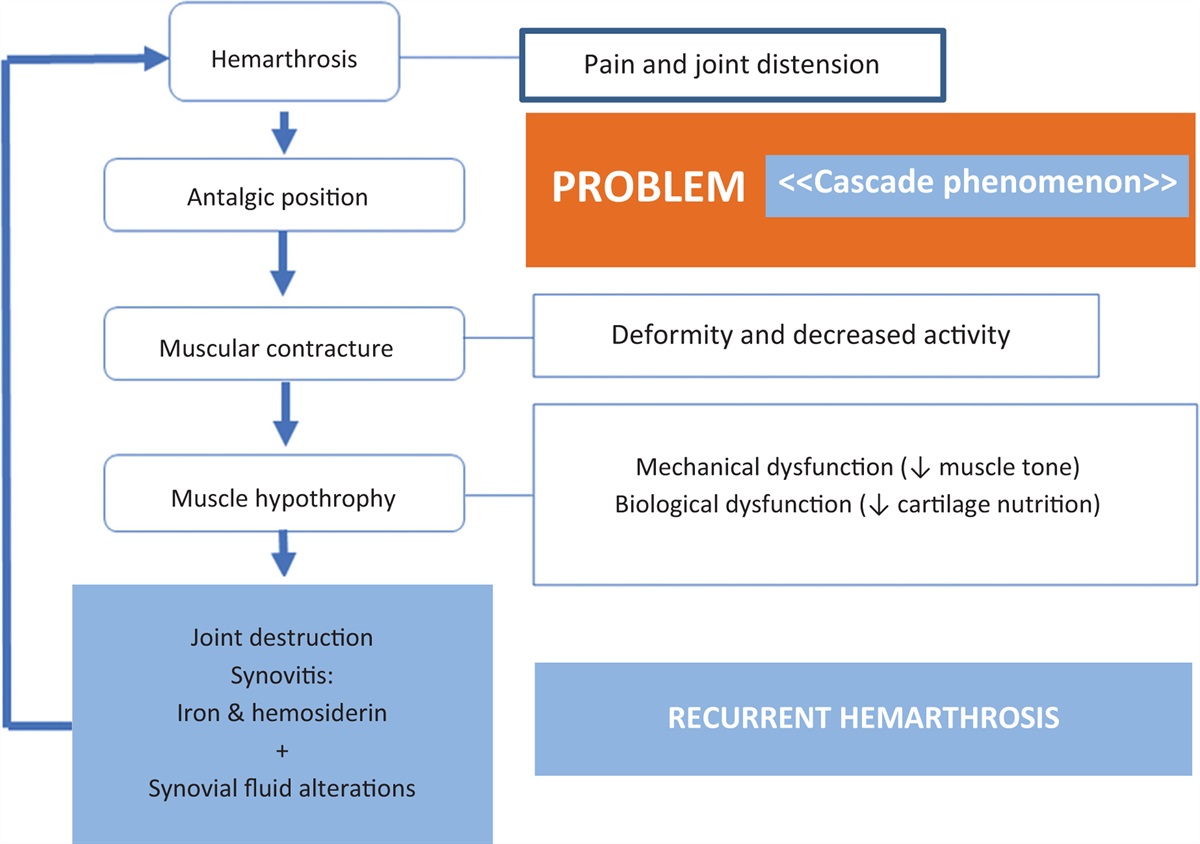 Hemarthrosis

Pain and joint distension

Antalgic position

PROBLEM <<Cascade phenomenon>>

Muscular contracture

Deformity and decreased activity

Muscle hypothrophy

Mechanical dysfunction (↓ muscle tone)
Biological dysfunction (↓ cartilage nutrition)

Joint destruction
Synovitis:
Iron & hemosiderin
+
Synovial fluid alterations

RECURRENT HEMARTHROSIS